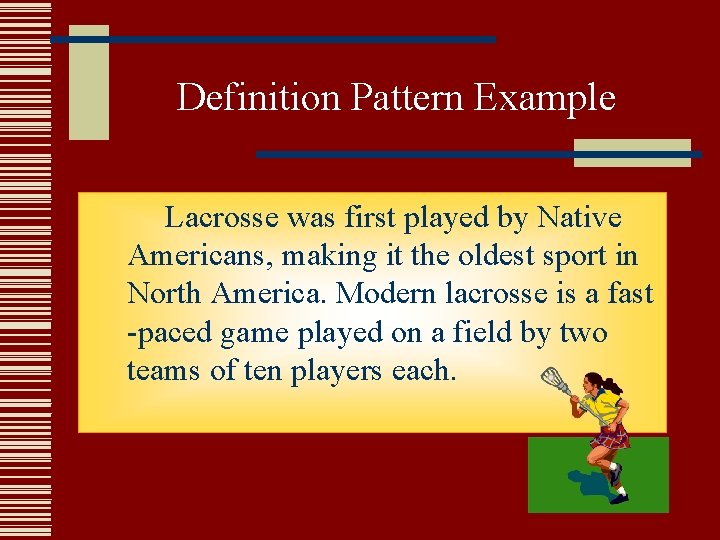 Definition Pattern Example

Lacrosse was first played by Native Americans, making it the oldest sport in North America. Modern lacrosse is a fast -paced game played on a field by two teams of ten players each.